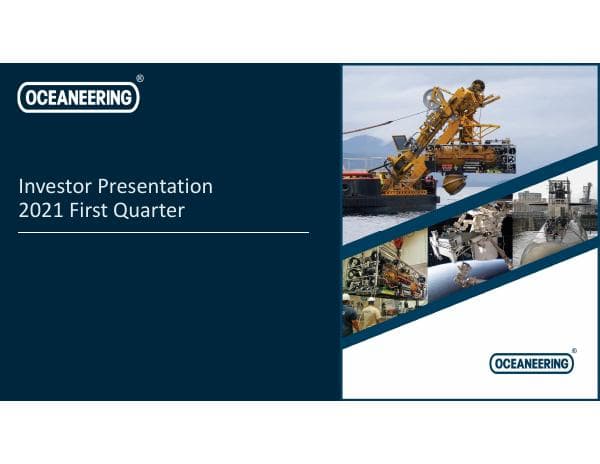 OCEANEERING®

Investor Presentation
2021 First Quarter

OCEANEERING®